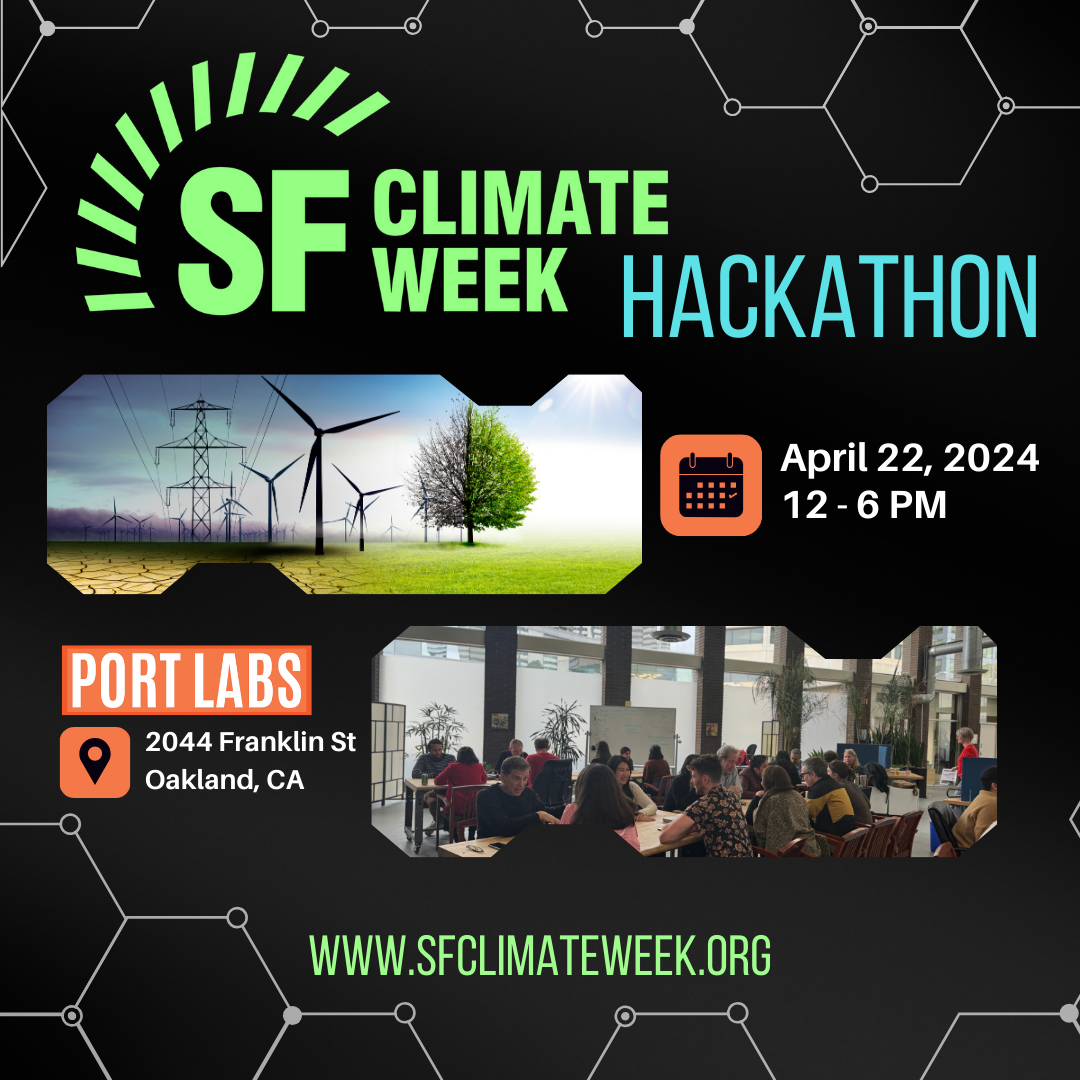 SF CLIMATE WEEK
HACKATHON

April 22, 2024
12 - 6 PM

PORT LABS
2044 Franklin St
Oakland, CA

WWW.SFCLIMATEWEEK.ORG